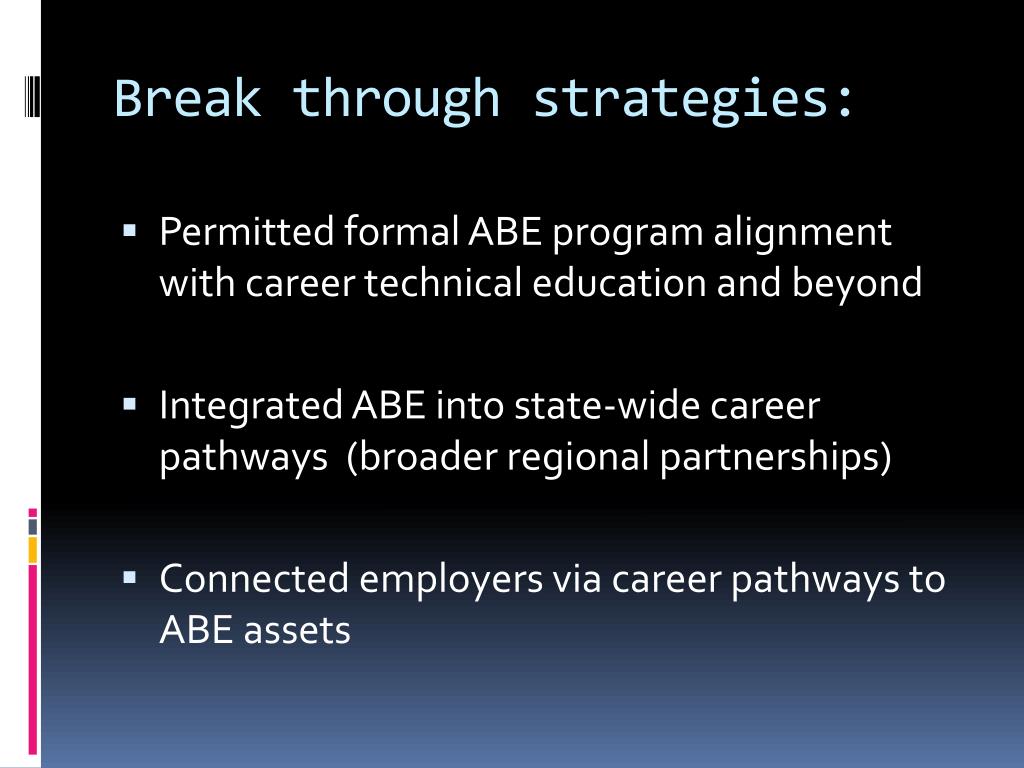 Break through strategies:

▪ Permitted formal ABE program alignment with career technical education and beyond

▪ Integrated ABE into state-wide career pathways (broader regional partnerships)

▪ Connected employers via career pathways to ABE assets